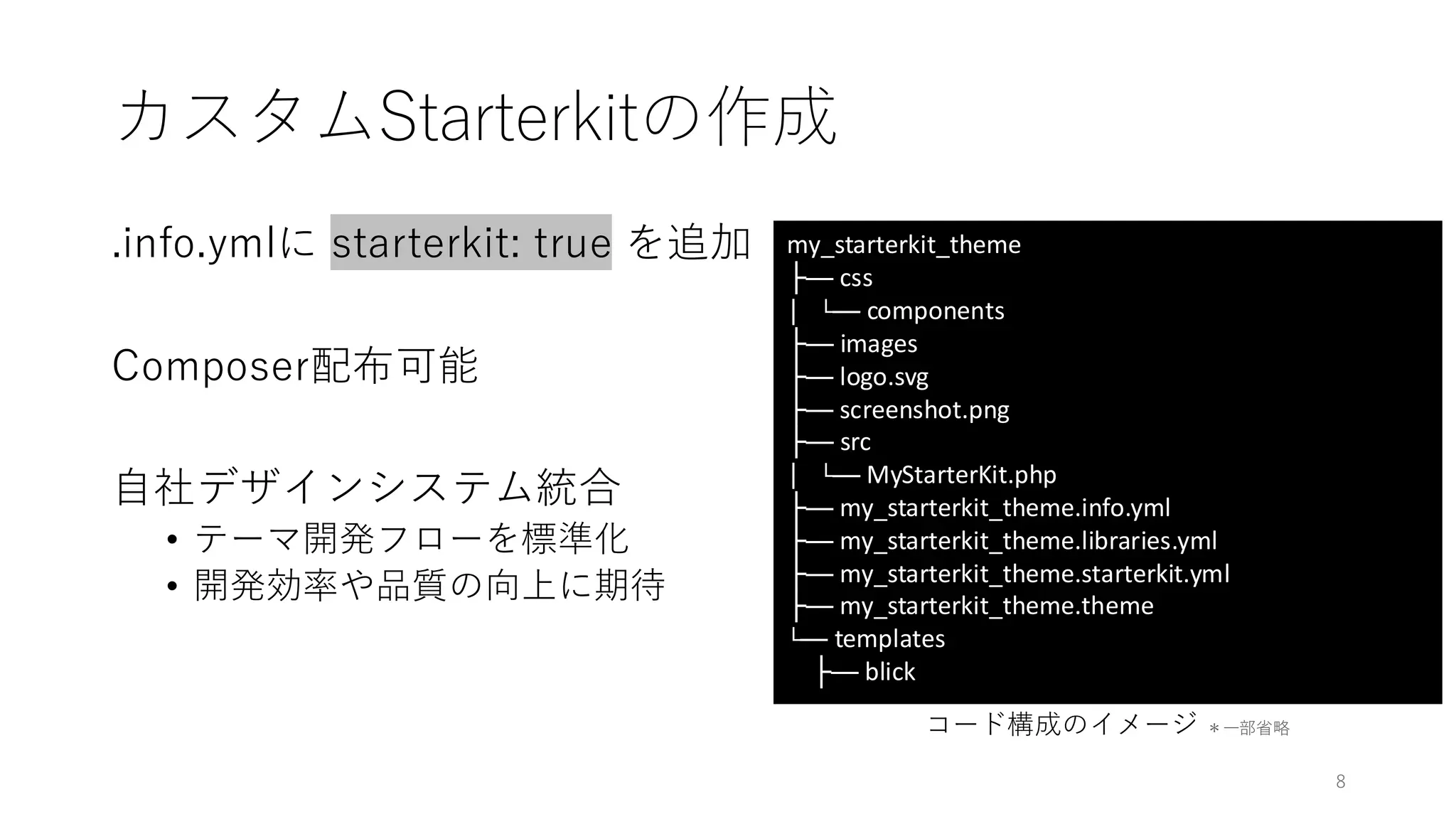 カスタムStarterkitの作成

.info.ymlに starterkit: true を追加

Composer配布可能

自社デザインシステム統合

• テーマ開発フローを標準化
• 開発効率や品質の向上に期待

my_starterkit_theme
├── css
│ └── components
├── images
├── logo.svg
├── screenshot.png
├── src
│ └── MyStarterKit.php
├── my_starterkit_theme.info.yml
├── my_starterkit_theme.libraries.yml
├── my_starterkit_theme.starterkit.yml
├── my_starterkit_theme.theme
└── templates
├── blick

コード構成のイメージ ＊一部省略

8